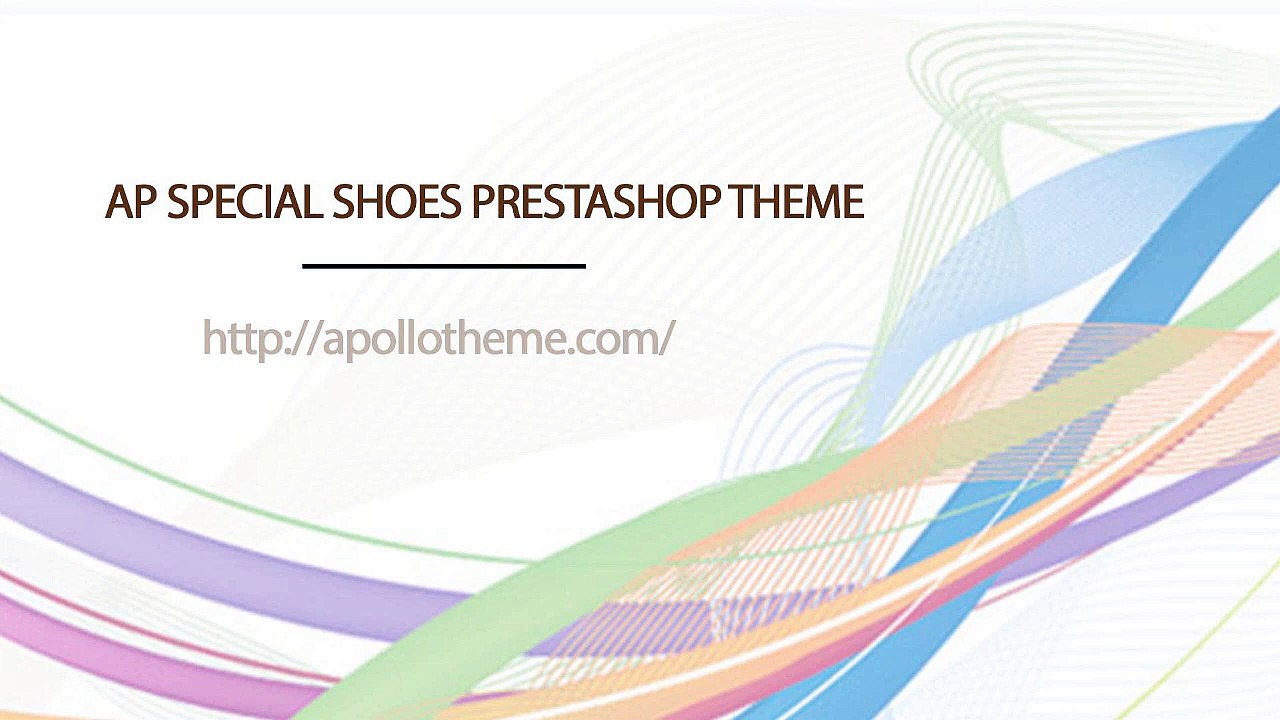 AP SPECIAL SHOES PRESTASHOP THEME

http://apollotheme.com/